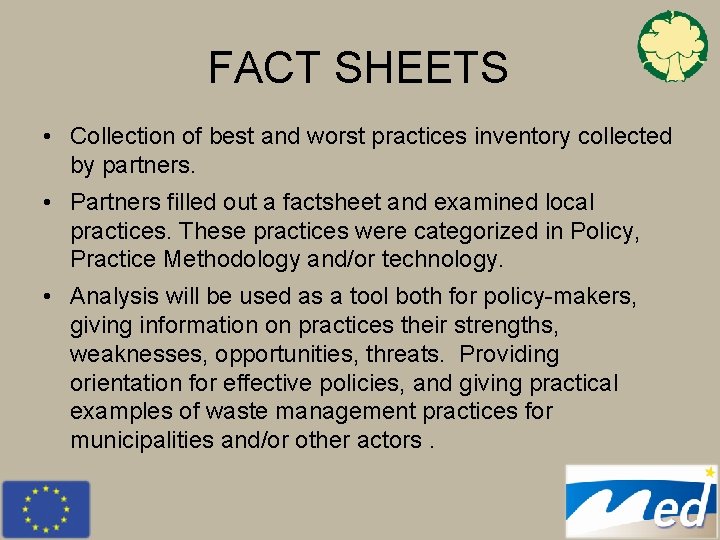 FACT SHEETS

• Collection of best and worst practices inventory collected by partners.

• Partners filled out a factsheet and examined local practices. These practices were categorized in Policy, Practice Methodology and/or technology.

• Analysis will be used as a tool both for policy-makers, giving information on practices their strengths, weaknesses, opportunities, threats. Providing orientation for effective policies, and giving practical examples of waste management practices for municipalities and/or other actors .

Med